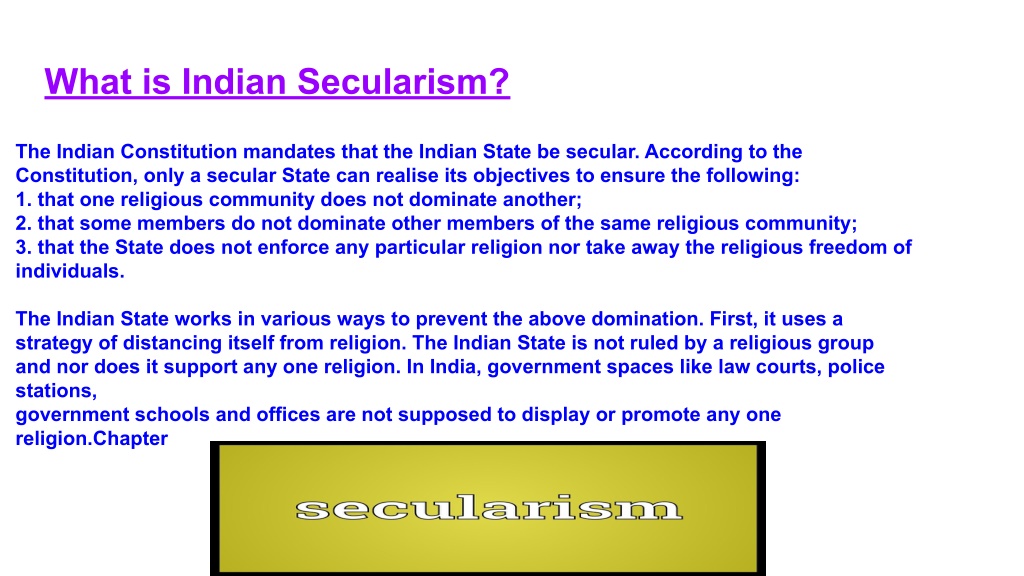 What is Indian Secularism?

The Indian Constitution mandates that the Indian State be secular. According to the Constitution, only a secular State can realise its objectives to ensure the following:
1. that one religious community does not dominate another;
2. that some members do not dominate other members of the same religious community;
3. that the State does not enforce any particular religion nor take away the religious freedom of individuals.

The Indian State works in various ways to prevent the above domination. First, it uses a strategy of distancing itself from religion. The Indian State is not ruled by a religious group and nor does it support any one religion. In India, government spaces like law courts, police stations,
government schools and offices are not supposed to display or promote any one religion.Chapter

secularism